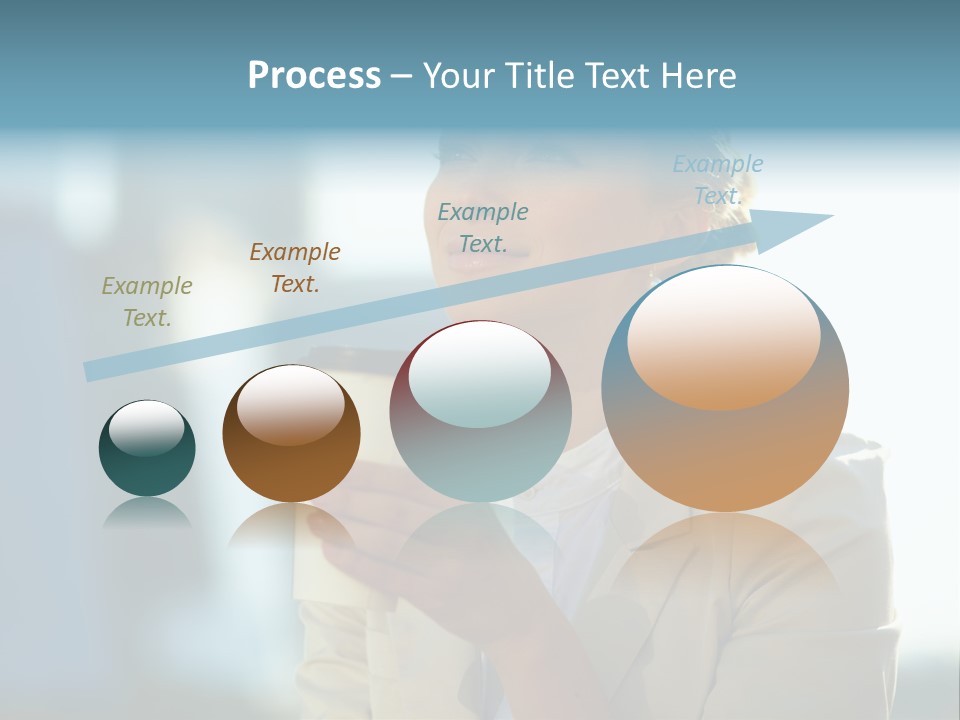 Process – Your Title Text Here

Example Text.

Example Text.

Example Text.

Example Text.